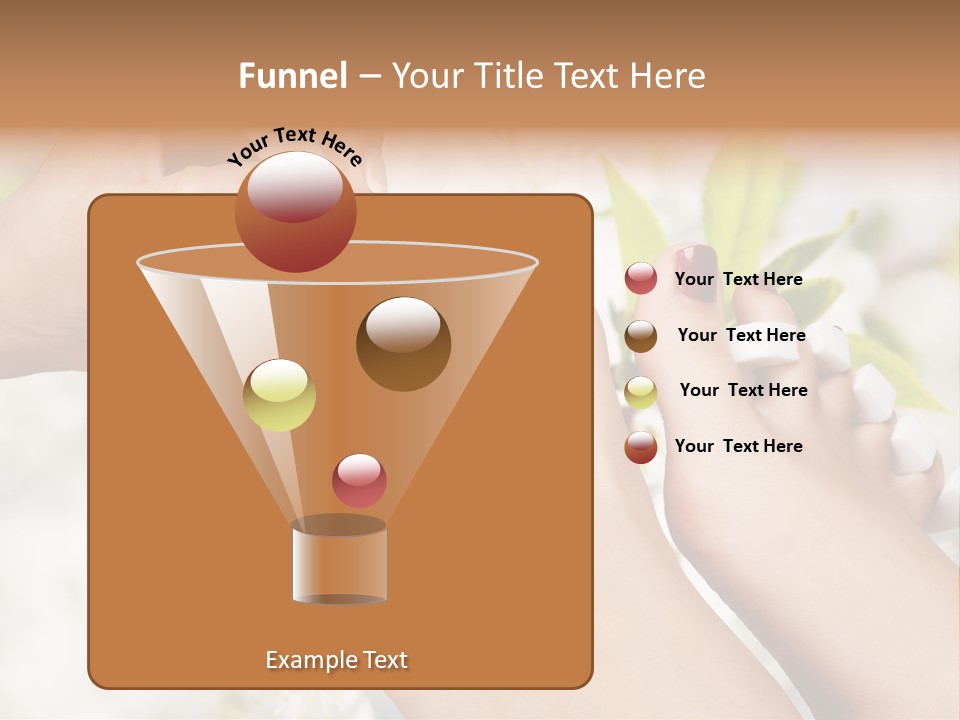 Funnel – Your Title Text Here

Your Text Here

Your Text Here

Your Text Here

Your Text Here

Your Text Here

Example Text